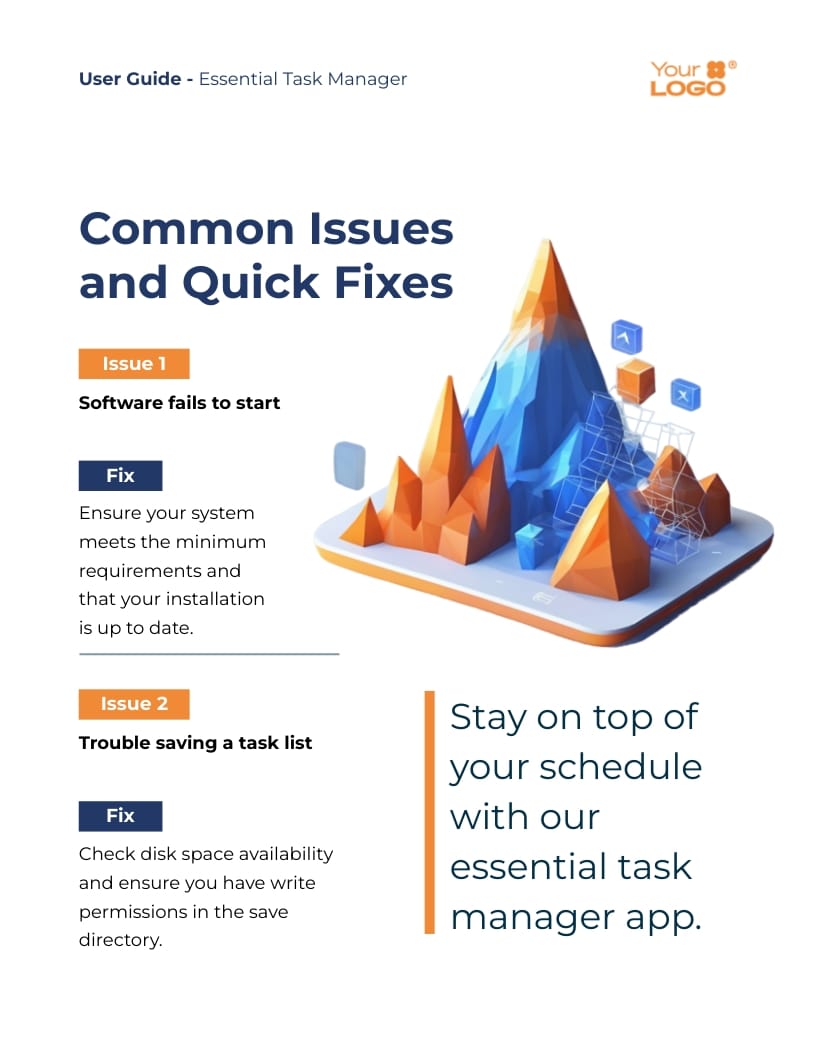 User Guide - Essential Task Manager

Your LOGO ®

Common Issues and Quick Fixes

Issue 1

Software fails to start

Fix

Ensure your system meets the minimum requirements and that your installation is up to date.

Issue 2

Trouble saving a task list

Fix

Check disk space availability and ensure you have write permissions in the save directory.

Stay on top of your schedule with our essential task manager app.